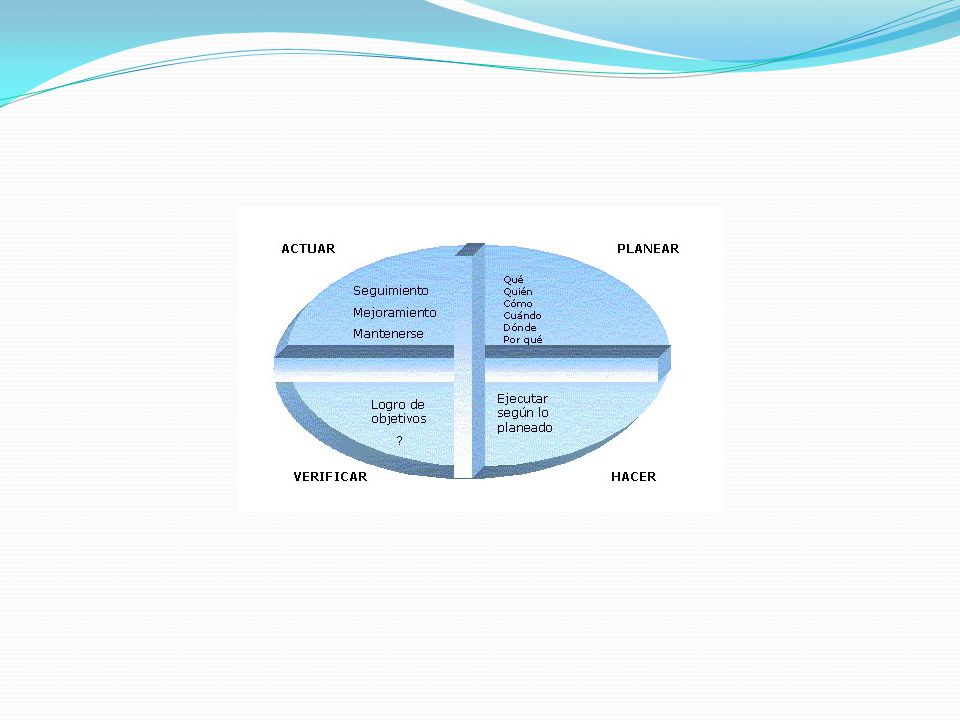 ACTUAR

PLANEAR

Seguimiento
Mejoramiento
Mantenerse

Qué
Quién
Cómo
Cuándo
Dónde
Por qué

Logro de objetivos
?

Ejecutar según lo planeado

VERIFICAR

HACER